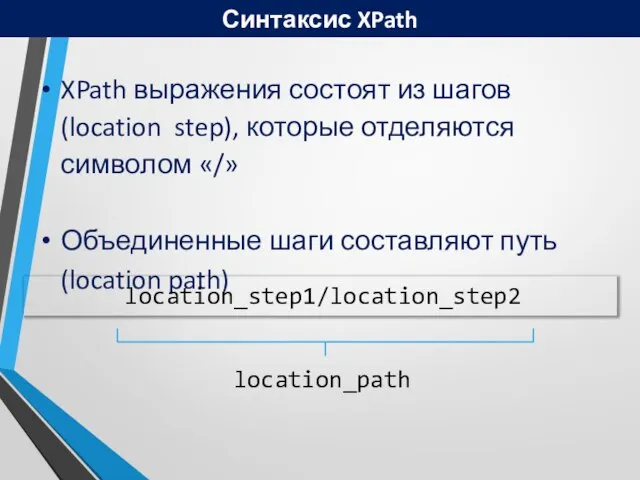 Синтаксис XPath

• XPath выражения состоят из шагов (location step), которые отделяются символом «/»

• Объединенные шаги составляют путь (location path)

location_step1/location_step2

location_path